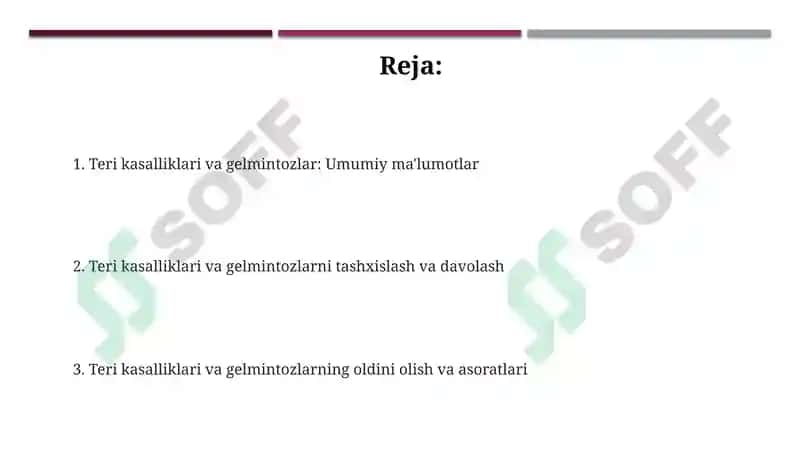 Reja:

1. Teri kasalliklari va gelmintozlar: Umumiy ma'lumotlar

2. Teri kasalliklari va gelmintozlarni tashxislash va davolash

3. Teri kasalliklari va gelmintozlarning oldini olish va asoratlari

SOFF

SOFF